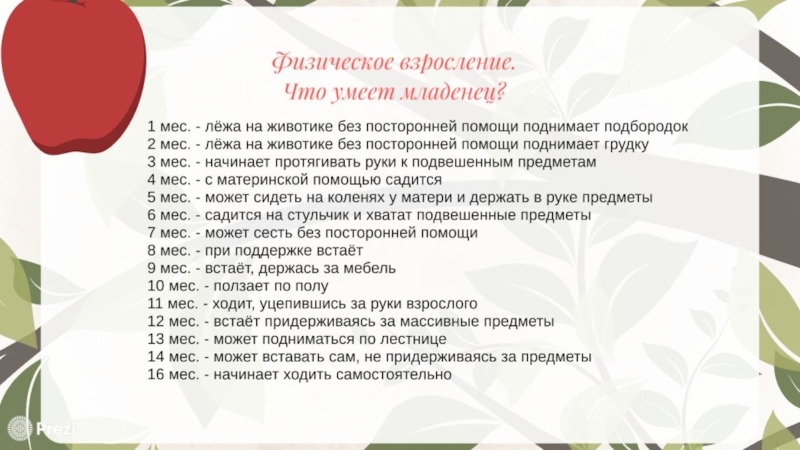 Физическое взросление.
Что умеет младенец?

1 мес. - лёжа на животике без посторонней помощи поднимает подбородок
2 мес. - лёжа на животике без посторонней помощи поднимает грудку
3 мес. - начинает протягивать руки к подвешенным предметам
4 мес. - с материнской помощью садится
5 мес. - может сидеть на коленях у матери и держать в руке предметы
6 мес. - садится на стульчик и хватат подвешенные предметы
7 мес. - может сесть без посторонней помощи
8 мес. - при поддержке встаёт
9 мес. - встаёт, держась за мебель
10 мес. - ползает по полу
11 мес. - ходит, уцепившись за руки взрослого
12 мес. - встаёт придерживаясь за массивные предметы
13 мес. - может подниматься по лестнице
14 мес. - может вставать сам, не придерживаясь за предметы
16 мес. - начинает ходить самостоятельно

Prezi